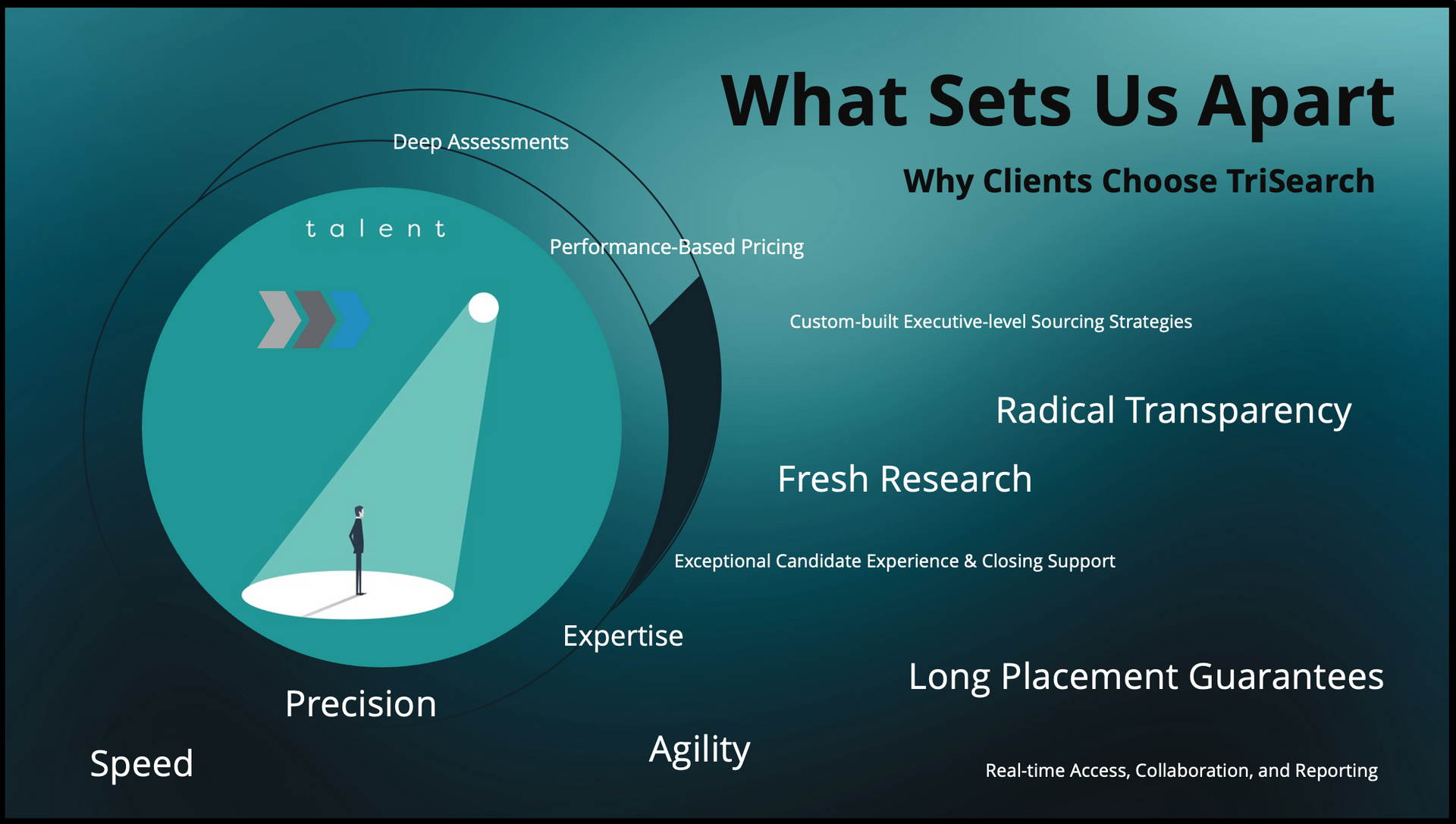 What Sets Us Apart

Why Clients Choose TriSearch

Deep Assessments

talent

Performance-Based Pricing

Custom-built Executive-level Sourcing Strategies

Radical Transparency

Fresh Research

Exceptional Candidate Experience & Closing Support

Expertise

Long Placement Guarantees

Precision

Agility

Speed

Real-time Access, Collaboration, and Reporting